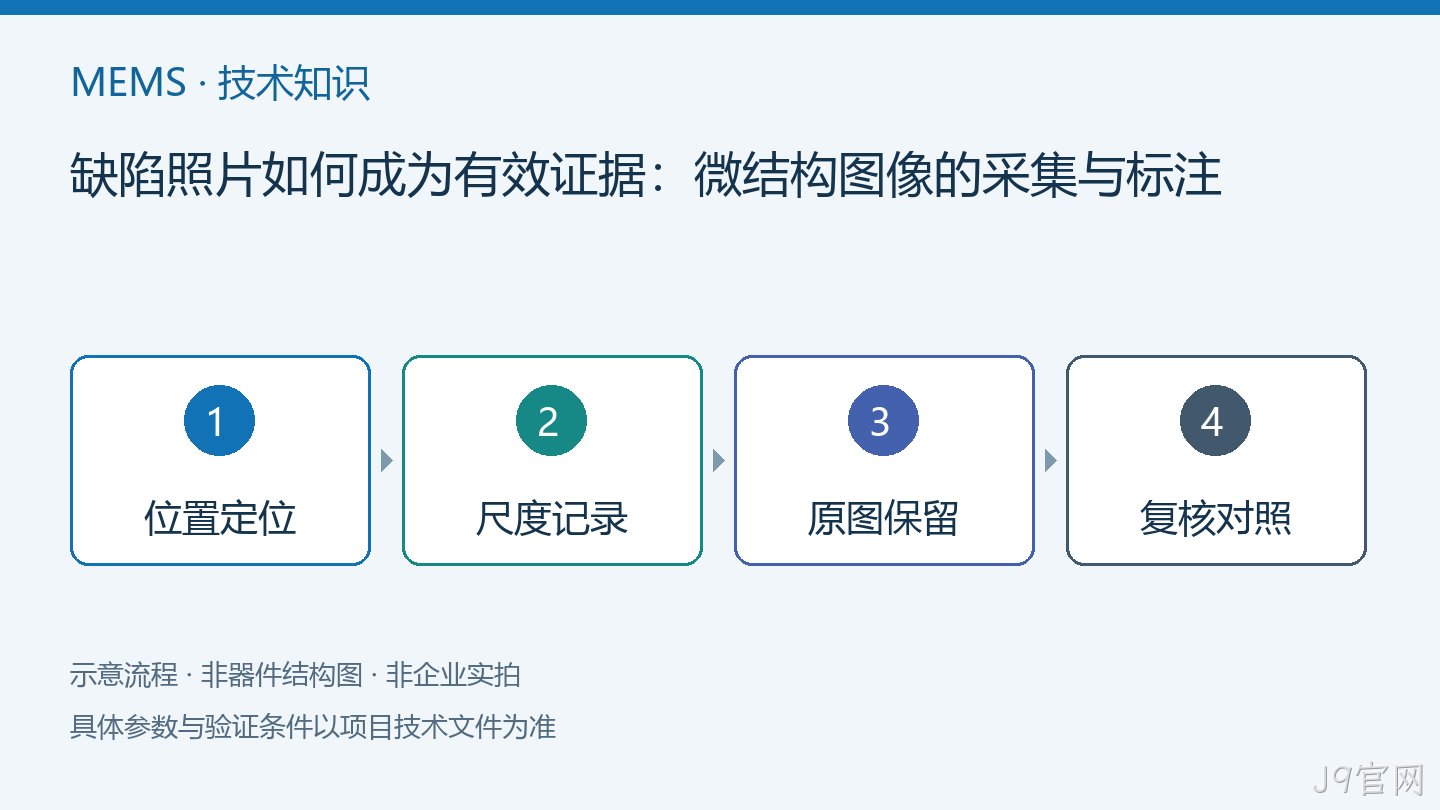 MEMS · 技术知识

缺陷照片如何成为有效证据：微结构图像的采集与标注

1
位置定位

2
尺度记录

3
原图保留

4
复核对照

示意流程 · 非器件结构图 · 非企业实拍

具体参数与验证条件以项目技术文件为准

J9官网